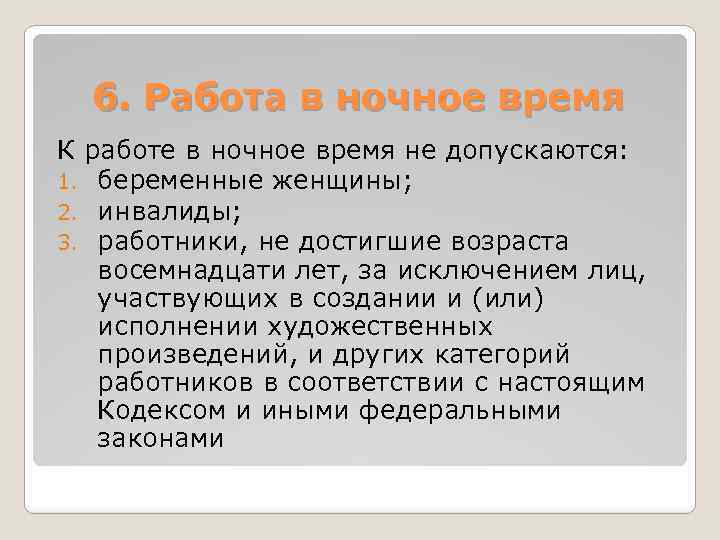 6. Работа в ночное время

К работе в ночное время не допускаются:
1. беременные женщины;
2. инвалиды;
3. работники, не достигшие возраста восемнадцати лет, за исключением лиц, участвующих в создании и (или) исполнении художественных произведений, и других категорий работников в соответствии с настоящим Кодексом и иными федеральными законами